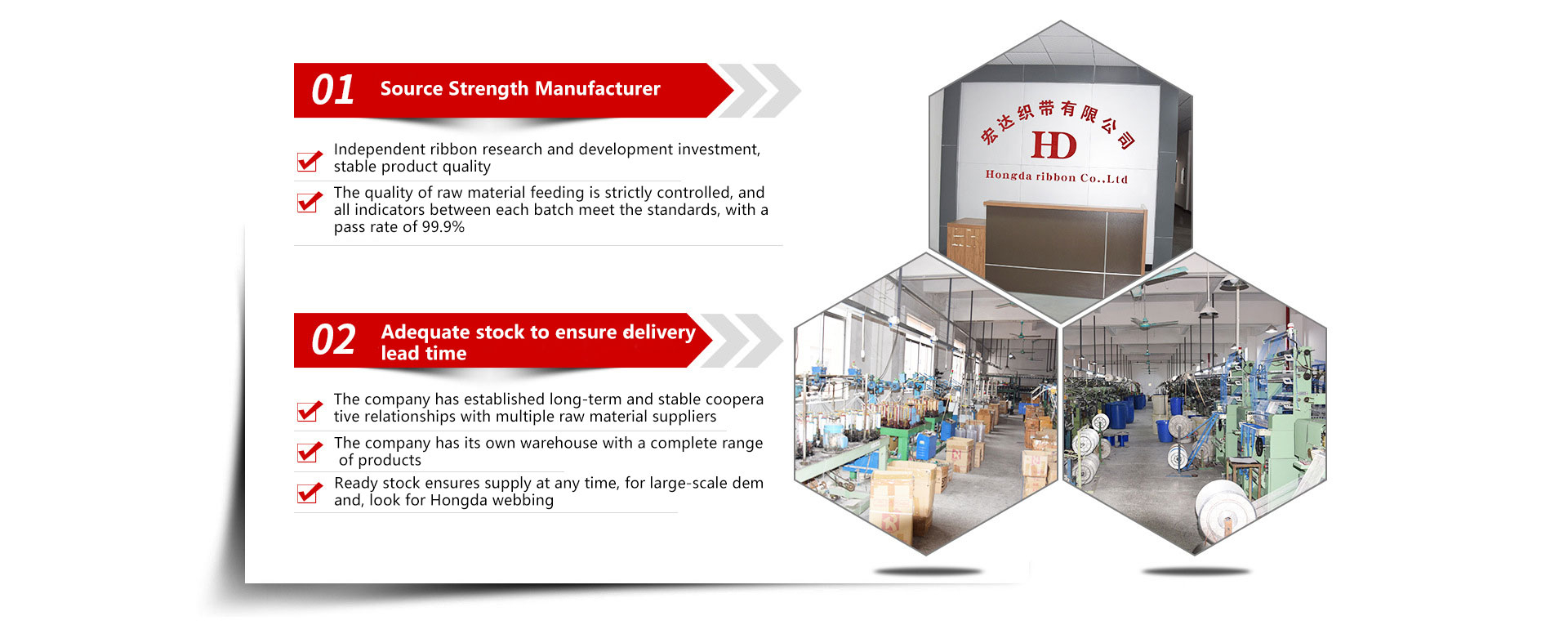 01 Source Strength Manufacturer

Independent ribbon research and development investment, stable product quality

The quality of raw material feeding is strictly controlled, and all indicators between each batch meet the standards, with a pass rate of 99.9%

02 Adequate stock to ensure delivery lead time

The company has established long-term and stable coopera tive relationships with multiple raw material suppliers

The company has its own warehouse with a complete range of products

Ready stock ensures supply at any time, for large-scale dem and, look for Hongda webbing

宏达织带有限公司
HD
Hongda ribbon Co.,Ltd